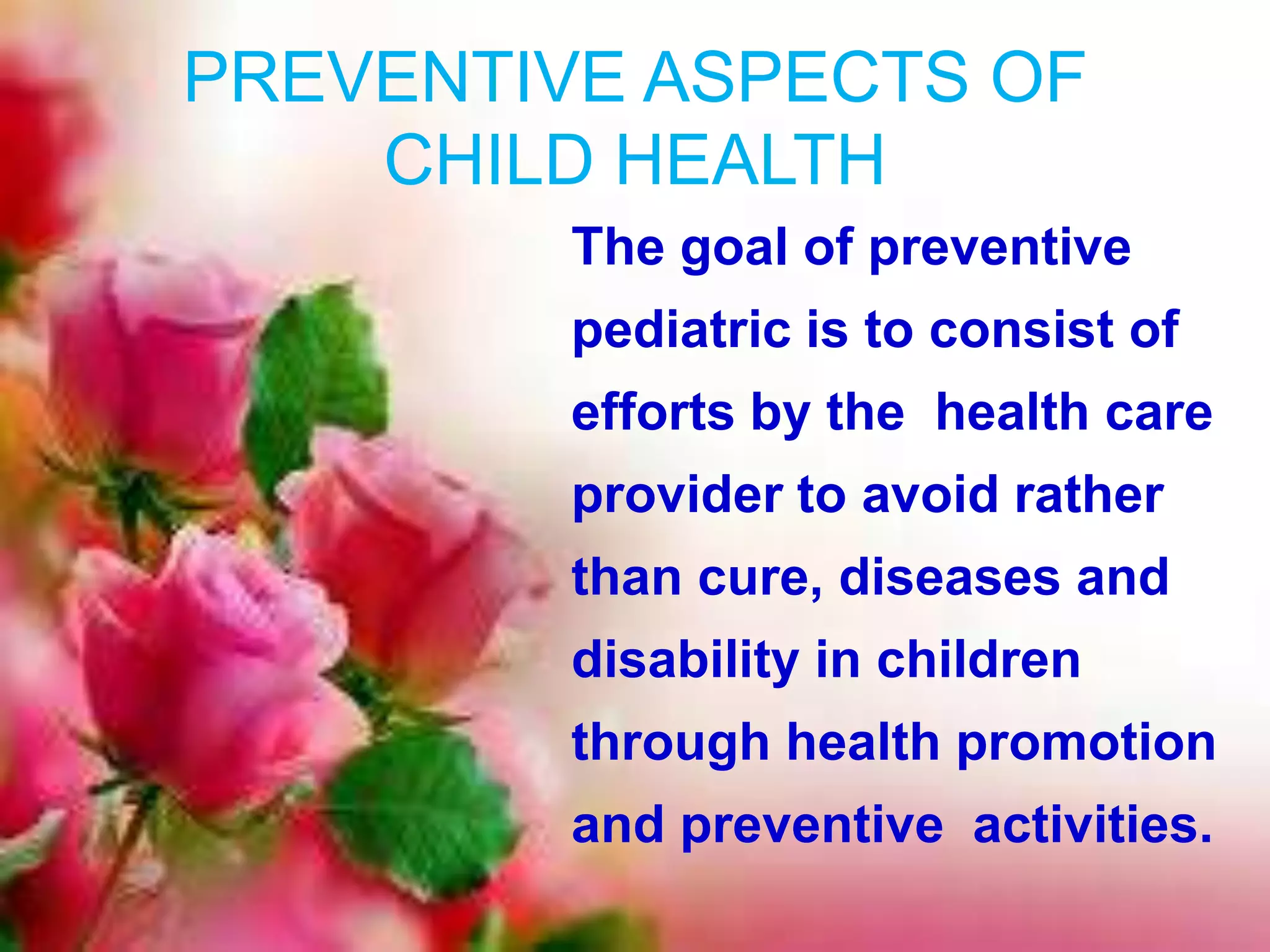 PREVENTIVE ASPECTS OF CHILD HEALTH

The goal of preventive pediatric is to consist of efforts by the health care provider to avoid rather than cure, diseases and disability in children through health promotion and preventive activities.